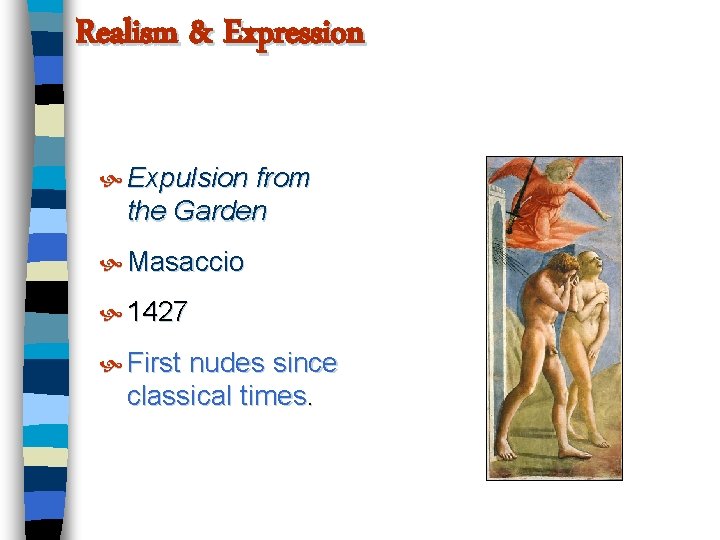 Realism & Expression

Expulsion from the Garden

Masaccio

1427

First nudes since classical times.